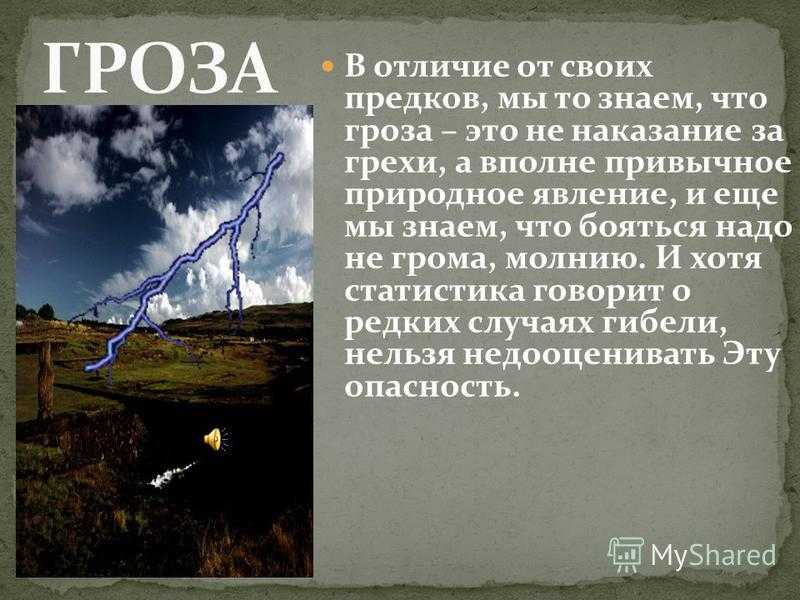 ГРОЗА

В отличие от своих предков, мы то знаем, что гроза – это не наказание за грехи, а вполне привычное природное явление, и еще мы знаем, что бояться надо не грома, молнию. И хотя статистика говорит о редких случаях гибели, нельзя недооценивать Эту опасность.

MyShared